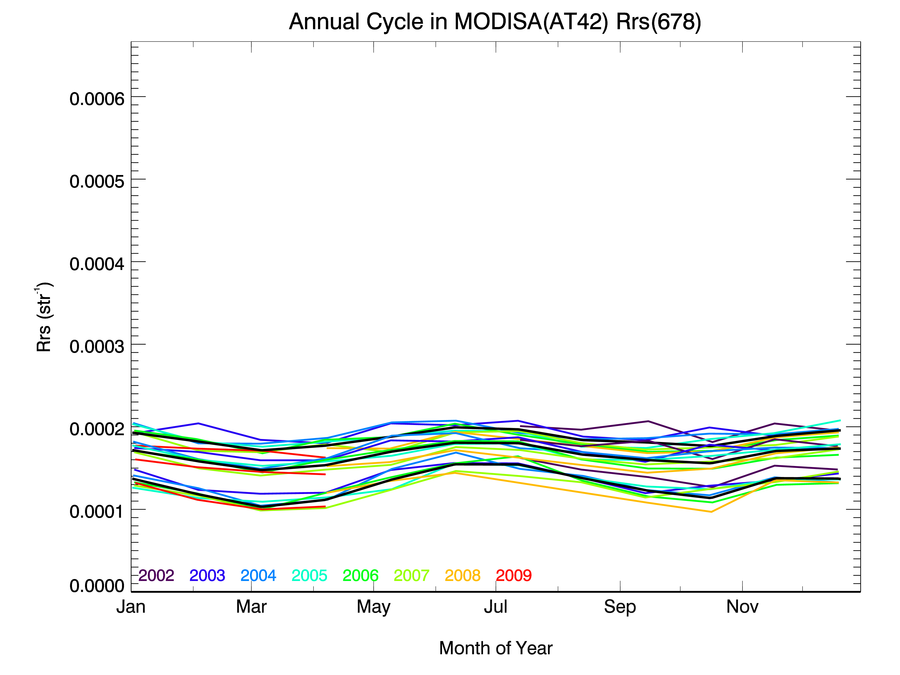 Annual Cycle in MODISA(AT42) Rrs(678)

Rrs ($str^{-1}$)

0.0006
0.0005
0.0004
0.0003
0.0002
0.0001
0.0000

2002 2003 2004 2005 2006 2007 2008 2009

Jan Mar May Jul Sep Nov

Month of Year